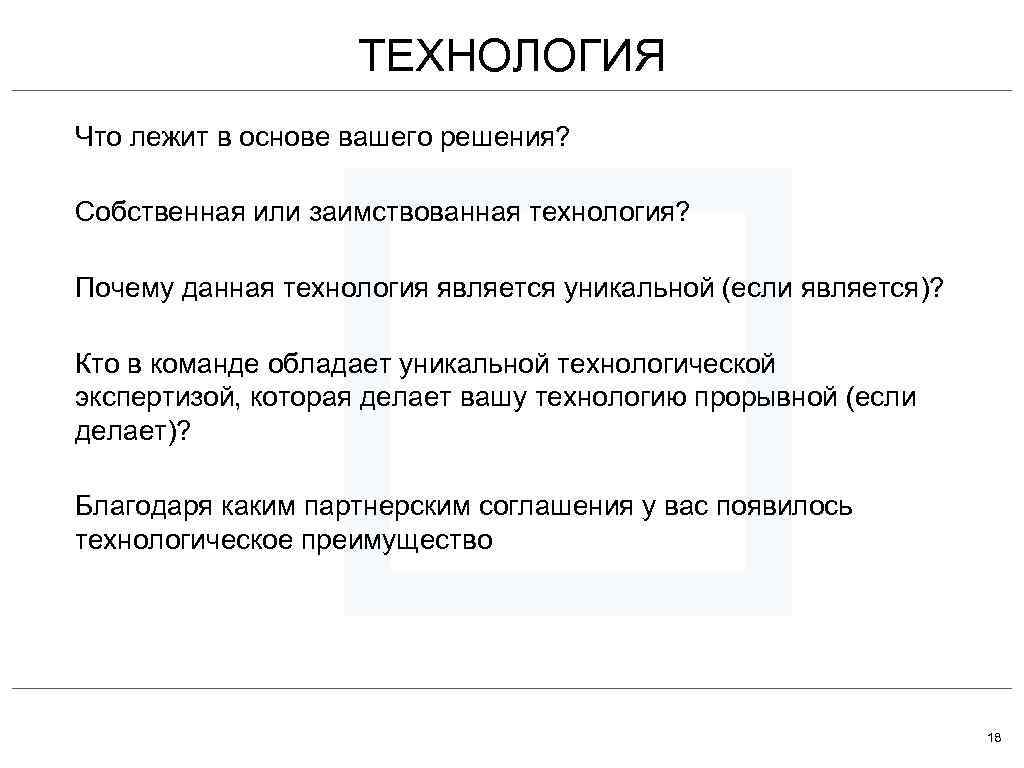 ТЕХНОЛОГИЯ

Что лежит в основе вашего решения?

Собственная или заимствованная технология?

Почему данная технология является уникальной (если является)?

Кто в команде обладает уникальной технологической экспертизой, которая делает вашу технологию прорывной (если делает)?

Благодаря каким партнерским соглашения у вас появилось технологическое преимущество

18